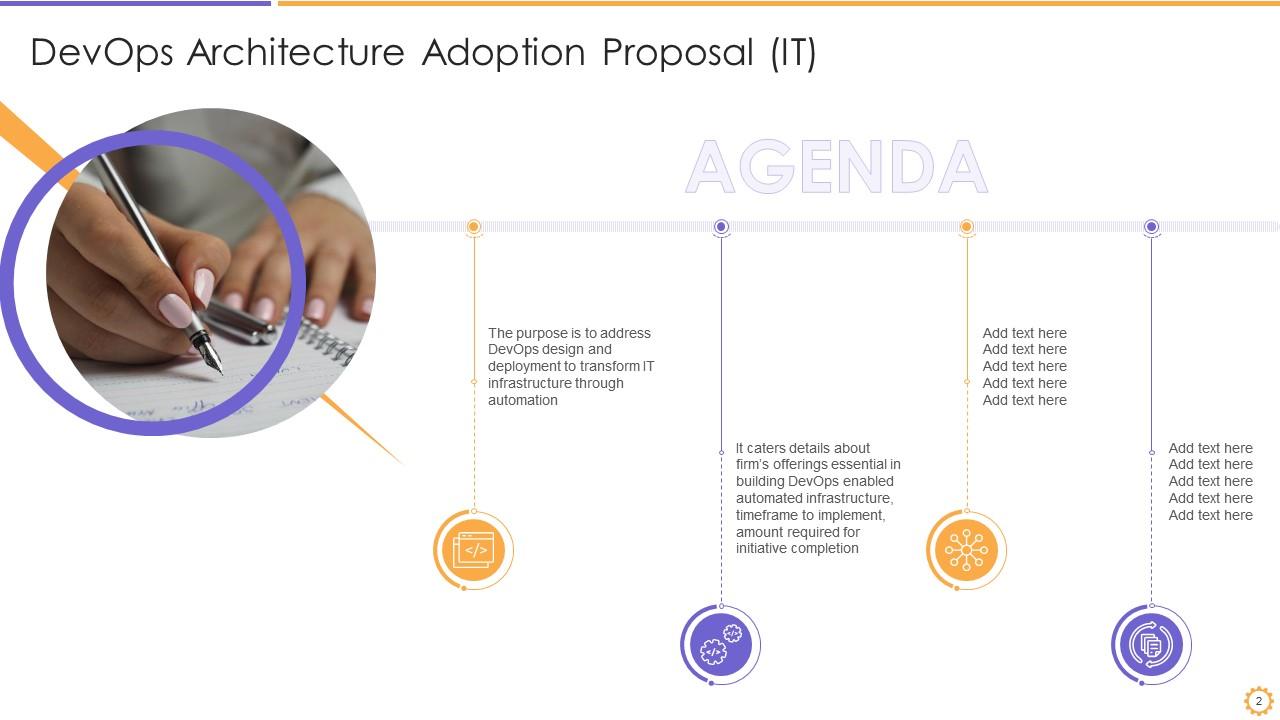 DevOps Architecture Adoption Proposal (IT)

AGENDA

The purpose is to address DevOps design and deployment to transform IT infrastructure through automation

It caters details about firm's offerings essential in building DevOps enabled automated infrastructure, timeframe to implement, amount required for initiative completion

Add text here
Add text here
Add text here
Add text here
Add text here

Add text here
Add text here
Add text here
Add text here
Add text here

2